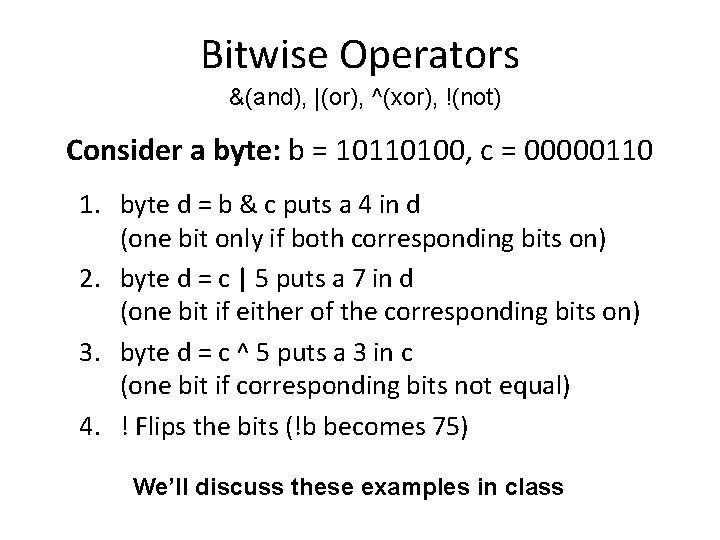 Bitwise Operators

&(and), |(or), ^(xor), !(not)

**Consider a byte:** b = 10110100, c = 00000110

1. byte d = b & c puts a 4 in d
(one bit only if both corresponding bits on)

2. byte d = c | 5 puts a 7 in d
(one bit if either of the corresponding bits on)

3. byte d = c ^ 5 puts a 3 in c
(one bit if corresponding bits not equal)

4. ! Flips the bits (!b becomes 75)

We'll discuss these examples in class